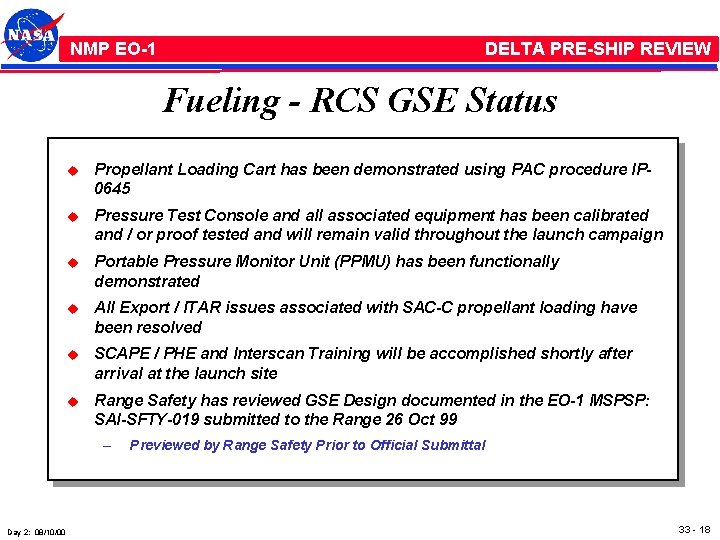 NASA

NMP EO-1

DELTA PRE-SHIP REVIEW

Fueling - RCS GSE Status

Propellant Loading Cart has been demonstrated using PAC procedure IP-0645

Pressure Test Console and all associated equipment has been calibrated and / or proof tested and will remain valid throughout the launch campaign

Portable Pressure Monitor Unit (PPMU) has been functionally demonstrated

All Export / ITAR issues associated with SAC-C propellant loading have been resolved

SCAPE / PHE and Interscan Training will be accomplished shortly after arrival at the launch site

Range Safety has reviewed GSE Design documented in the EO-1 MSPSP: SAI-SFTY-019 submitted to the Range 26 Oct 99

– Previewed by Range Safety Prior to Official Submittal

Day 2: 08/10/00

33 - 18